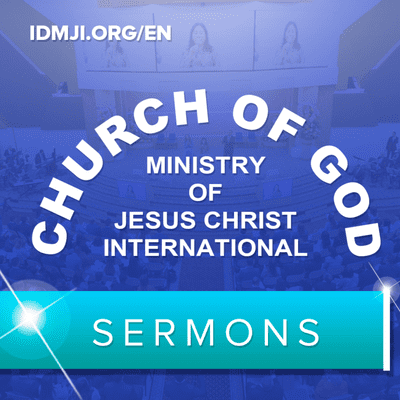 IDMJI.ORG/EN

CHURCH OF GOD

MINISTRY
OF
JESUS CHRIST
INTERNATIONAL

SERMONS